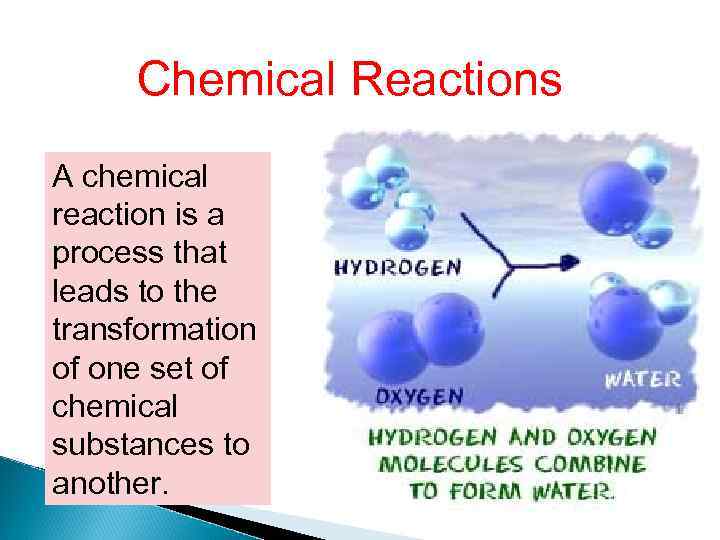 Chemical Reactions

A chemical reaction is a process that leads to the transformation of one set of chemical substances to another.

HYDROGEN

OXYGEN

WATER

HYDROGEN AND OXYGEN MOLECULES COMBINE TO FORM WATER.